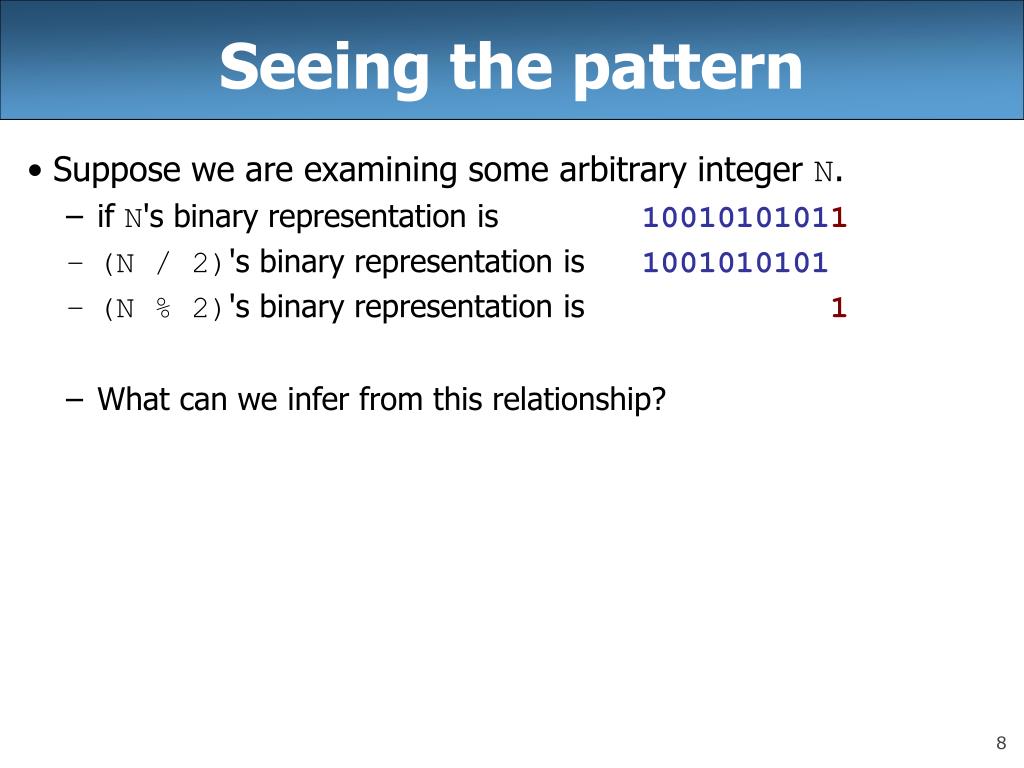 Seeing the pattern

• Suppose we are examining some arbitrary integer N.
– if N's binary representation is 10010101011
– (N / 2)'s binary representation is 1001010101
– (N % 2)'s binary representation is 1

– What can we infer from this relationship?

8